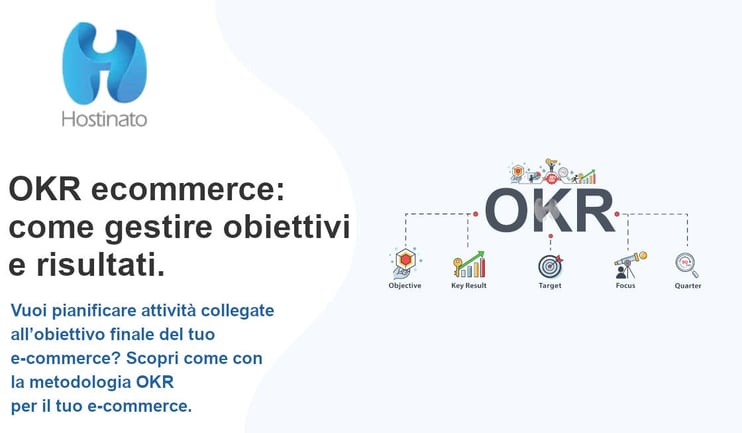 Hostinato

OKR ecommerce: come gestire obiettivi e risultati.

Vuoi pianificare attività collegate all'obiettivo finale del tuo e-commerce? Scopri come con la metodologia OKR per il tuo e-commerce.

OKR

Objective

Key Result

Target

Focus

Quarter